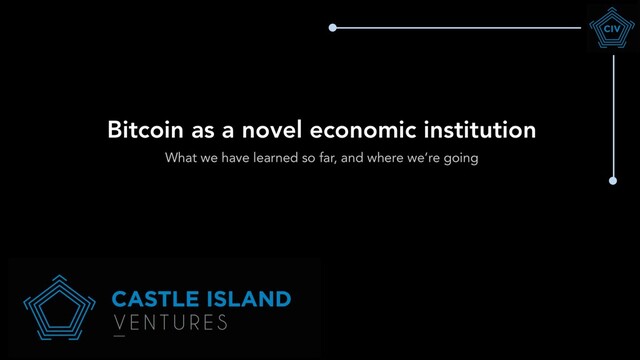 CIV

Bitcoin as a novel economic institution

What we have learned so far, and where we're going

CASTLE ISLAND
VENTURES